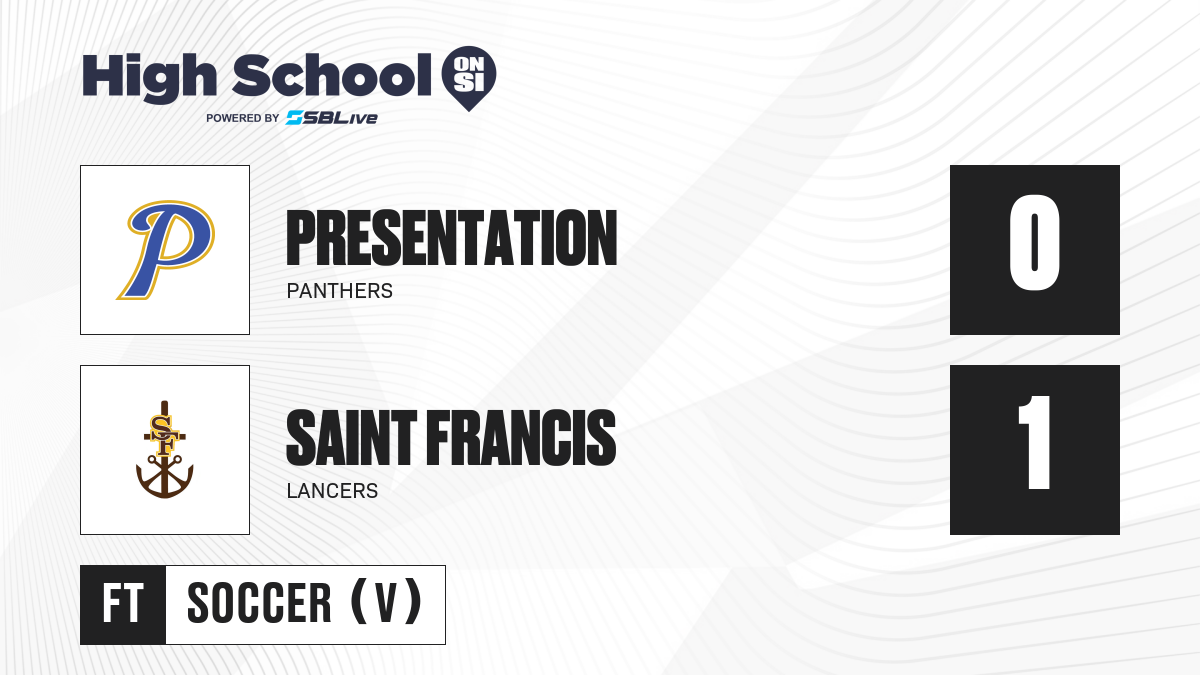 High School ON SI
POWERED BY SBLive

P

PRESENTATION
PANTHERS

0

SF

SAINT FRANCIS
LANCERS

1

FT SOCCER (V)